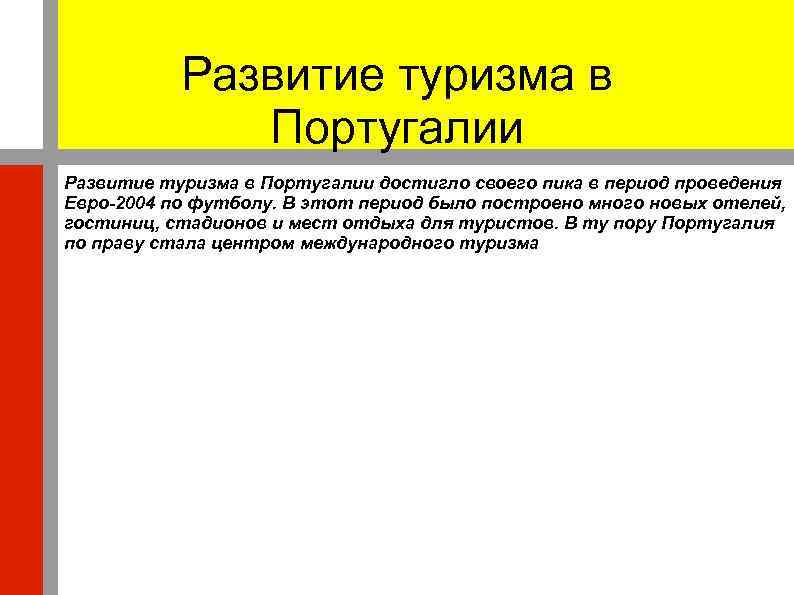 Развитие туризма в Португалии

Развитие туризма в Португалии достигло своего пика в период проведения Евро-2004 по футболу. В этот период было построено много новых отелей, гостиниц, стадионов и мест отдыха для туристов. В ту пору Португалия по праву стала центром международного туризма